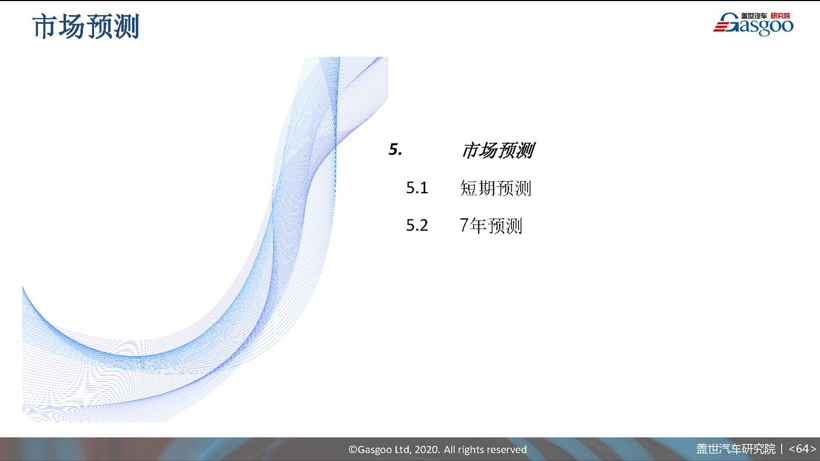 市场预测

盖世汽车 研究院
Gasgoo

5. 市场预测

5.1 短期预测

5.2 7年预测

©Gasgoo Ltd, 2020. All rights reserved

盖世汽车研究院 | <64>